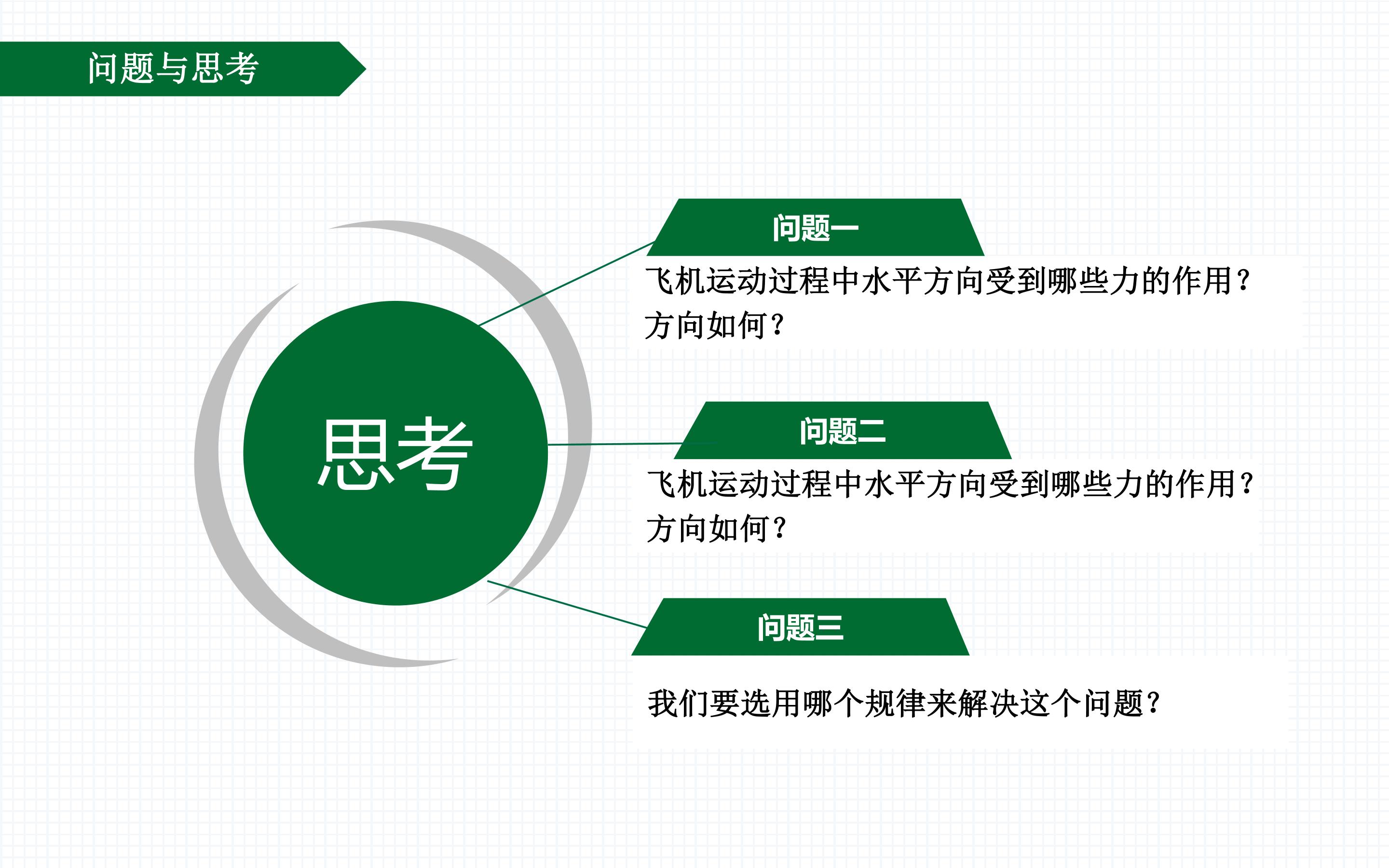 问题与思考

思考

问题一

飞机运动过程中水平方向受到哪些力的作用？方向如何？

问题二

飞机运动过程中水平方向受到哪些力的作用？方向如何？

问题三

我们要选用哪个规律来解决这个问题？